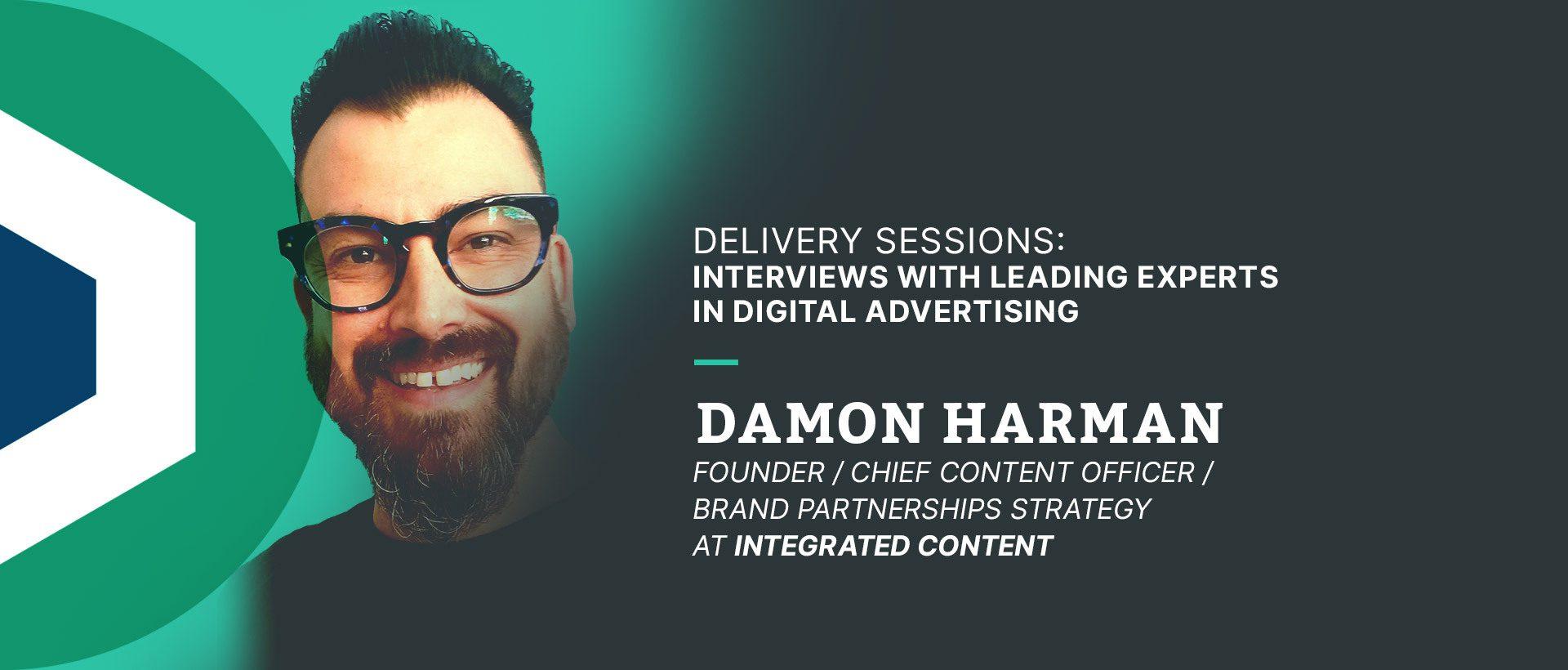 DELIVERY SESSIONS:
INTERVIEWS WITH LEADING EXPERTS IN DIGITAL ADVERTISING

DAMON HARMAN

FOUNDER / CHIEF CONTENT OFFICER / BRAND PARTNERSHIPS STRATEGY AT INTEGRATED CONTENT